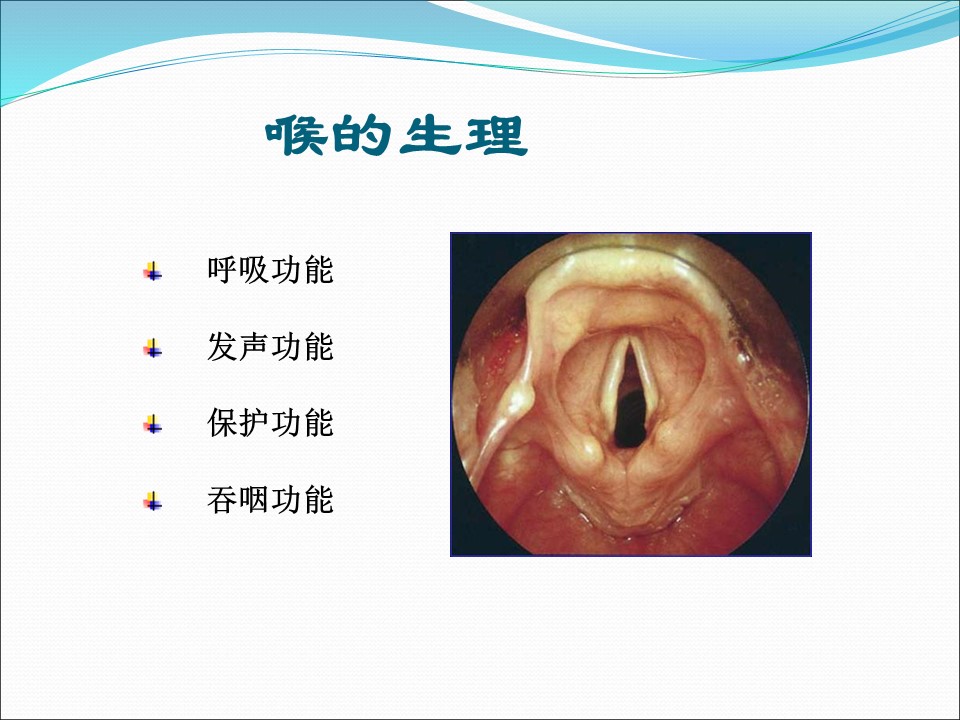 喉的生理

呼吸功能

发声功能

保护功能

吞咽功能